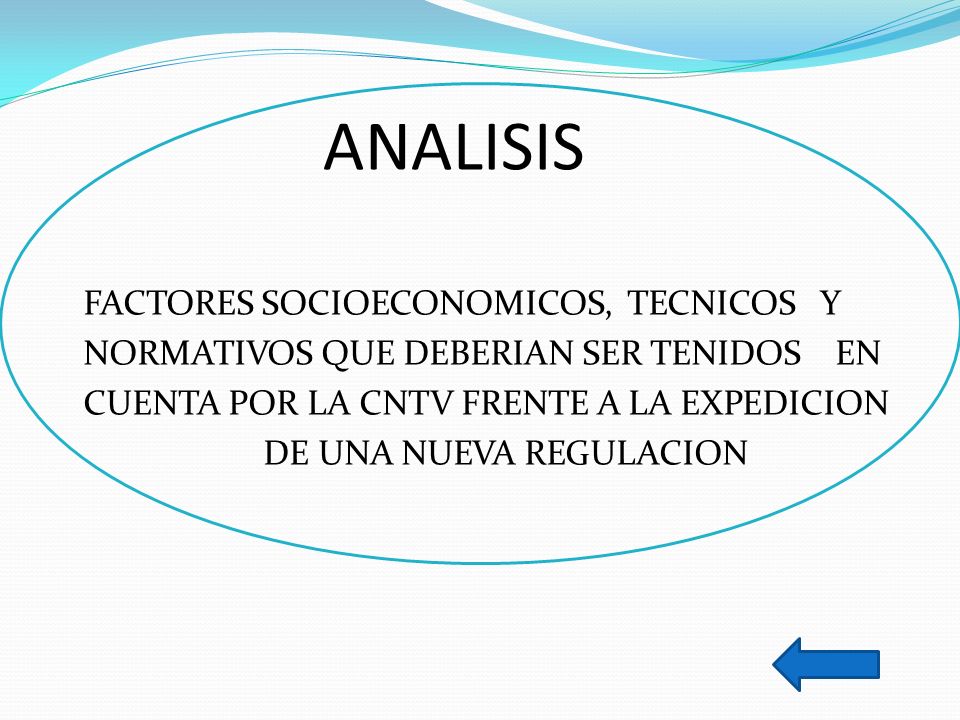 ANALISIS

FACTORES SOCIOECONOMICOS, TECNICOS Y NORMATIVOS QUE DEBERIAN SER TENIDOS EN CUENTA POR LA CNTV FRENTE A LA EXPEDICION DE UNA NUEVA REGULACION